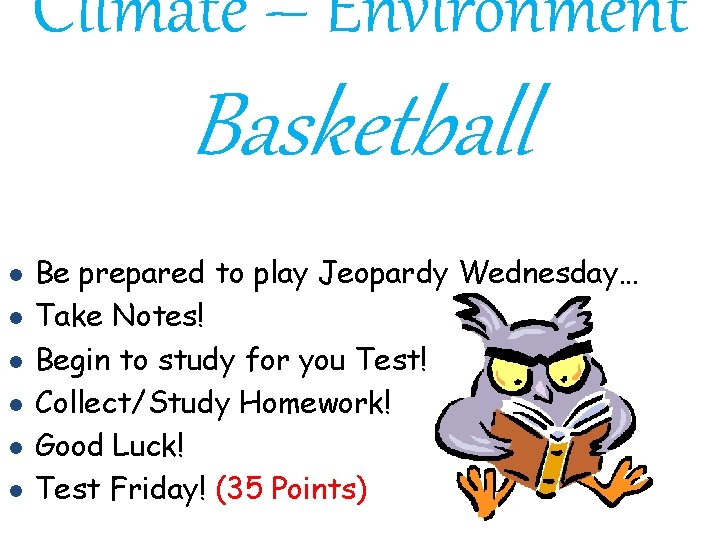 Climate – Environment

Basketball

- Be prepared to play Jeopardy Wednesday…
- Take Notes!
- Begin to study for you Test!
- Collect/Study Homework!
- Good Luck!
- Test Friday! (35 Points)